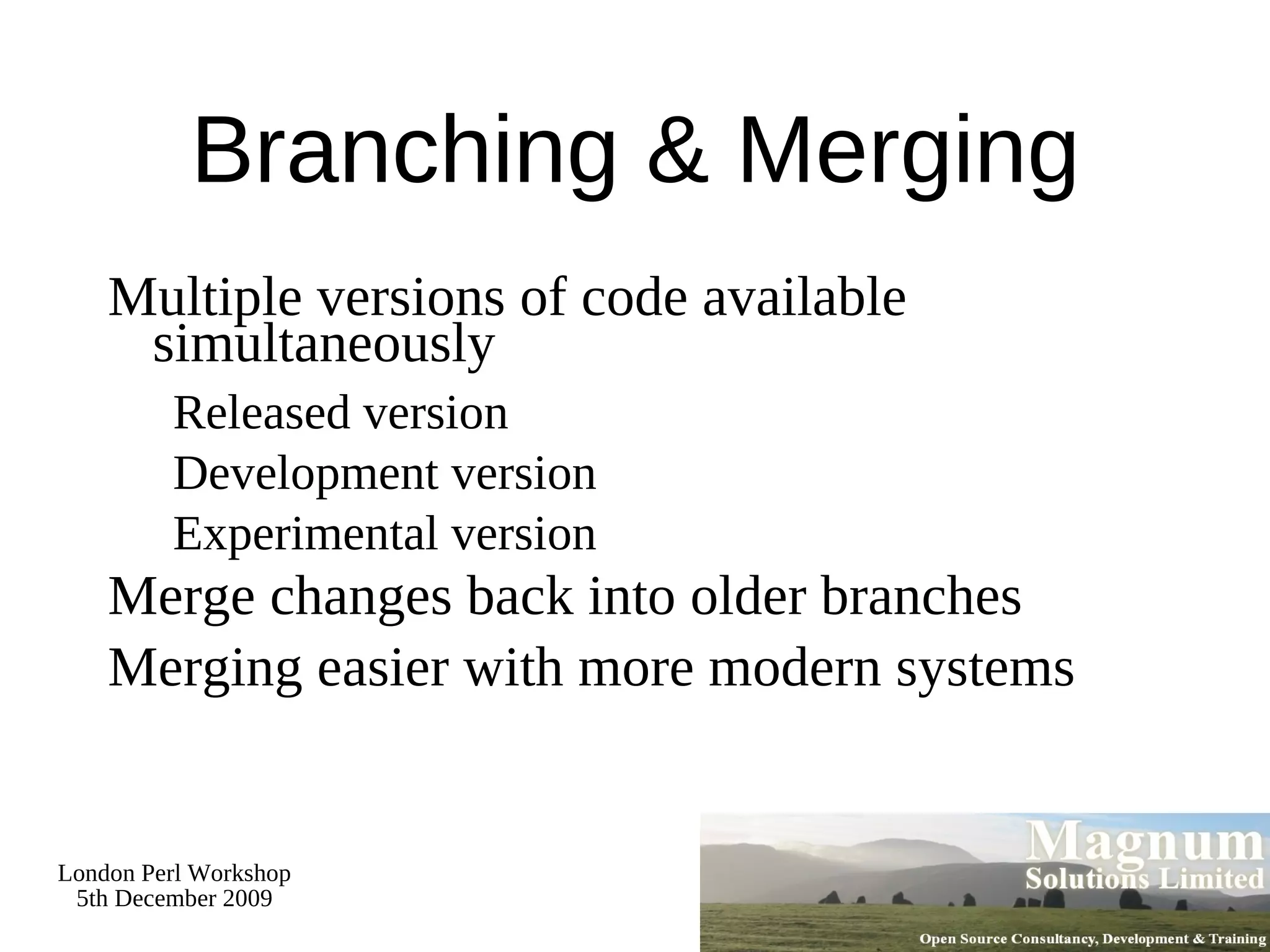 Branching & Merging

Multiple versions of code available simultaneously

Released version

Development version

Experimental version

Merge changes back into older branches

Merging easier with more modern systems

London Perl Workshop
5th December 2009

Magnum
Solutions Limited

Open Source Consultancy, Development & Training